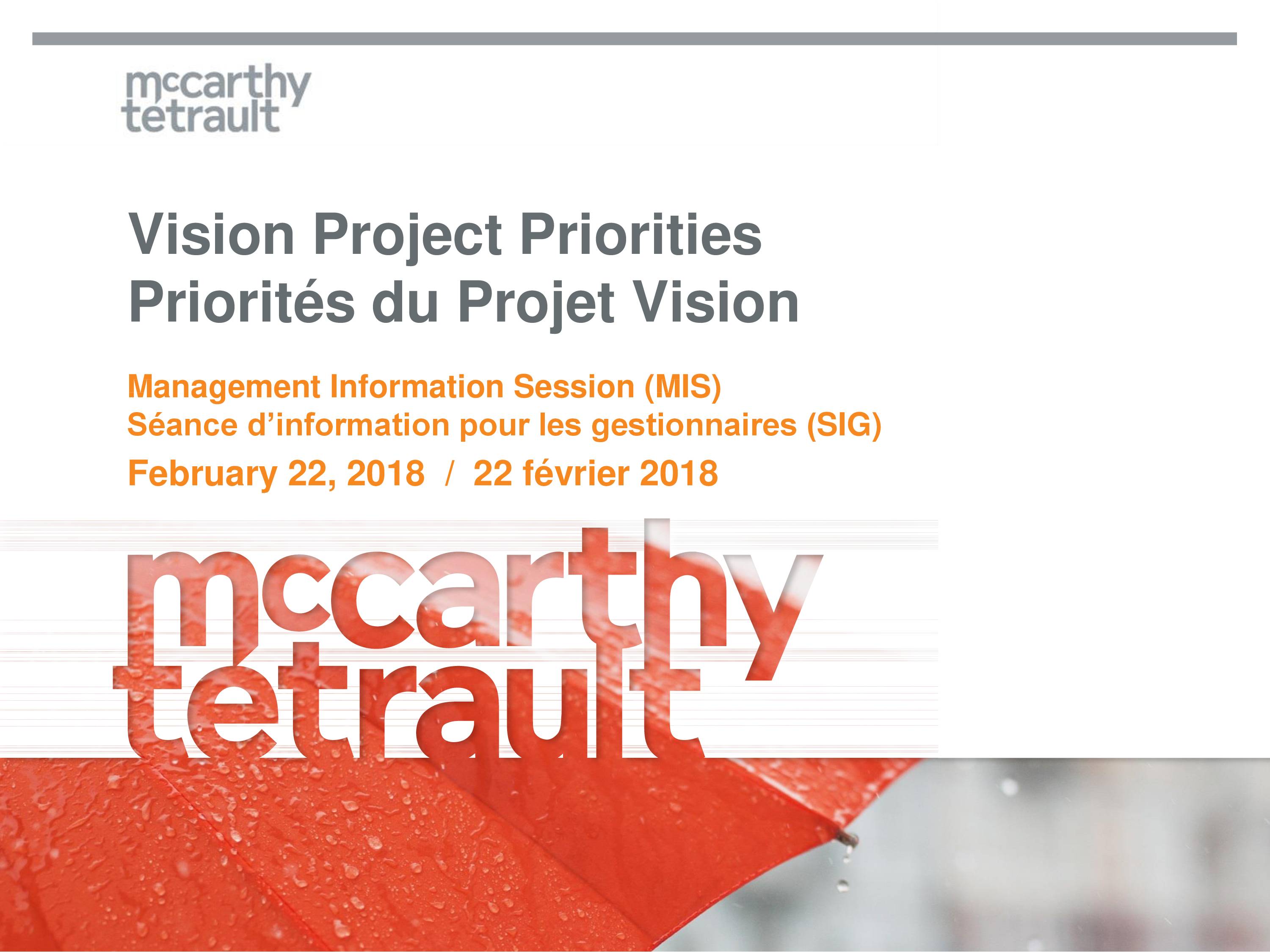 mccarthy tetrault

Vision Project Priorities
Priorités du Projet Vision

Management Information Session (MIS)
Séance d'information pour les gestionnaires (SIG)
February 22, 2018 / 22 février 2018

mccarthy tetrault